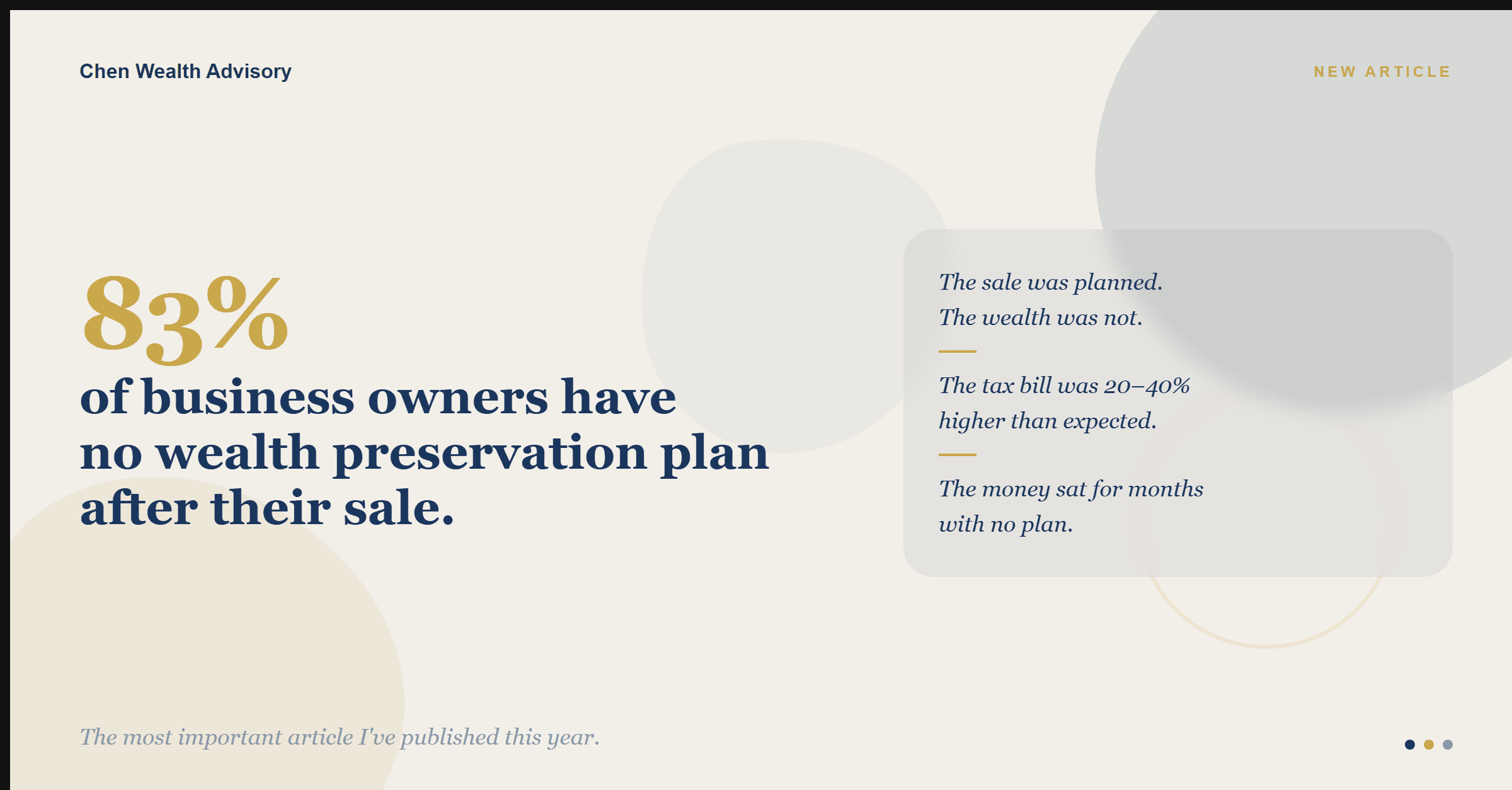 Chen Wealth Advisory

NEW ARTICLE

83%
of business owners have no wealth preservation plan after their sale.

The sale was planned.
The wealth was not.

The tax bill was 20–40% higher than expected.

The money sat for months with no plan.

The most important article I've published this year.